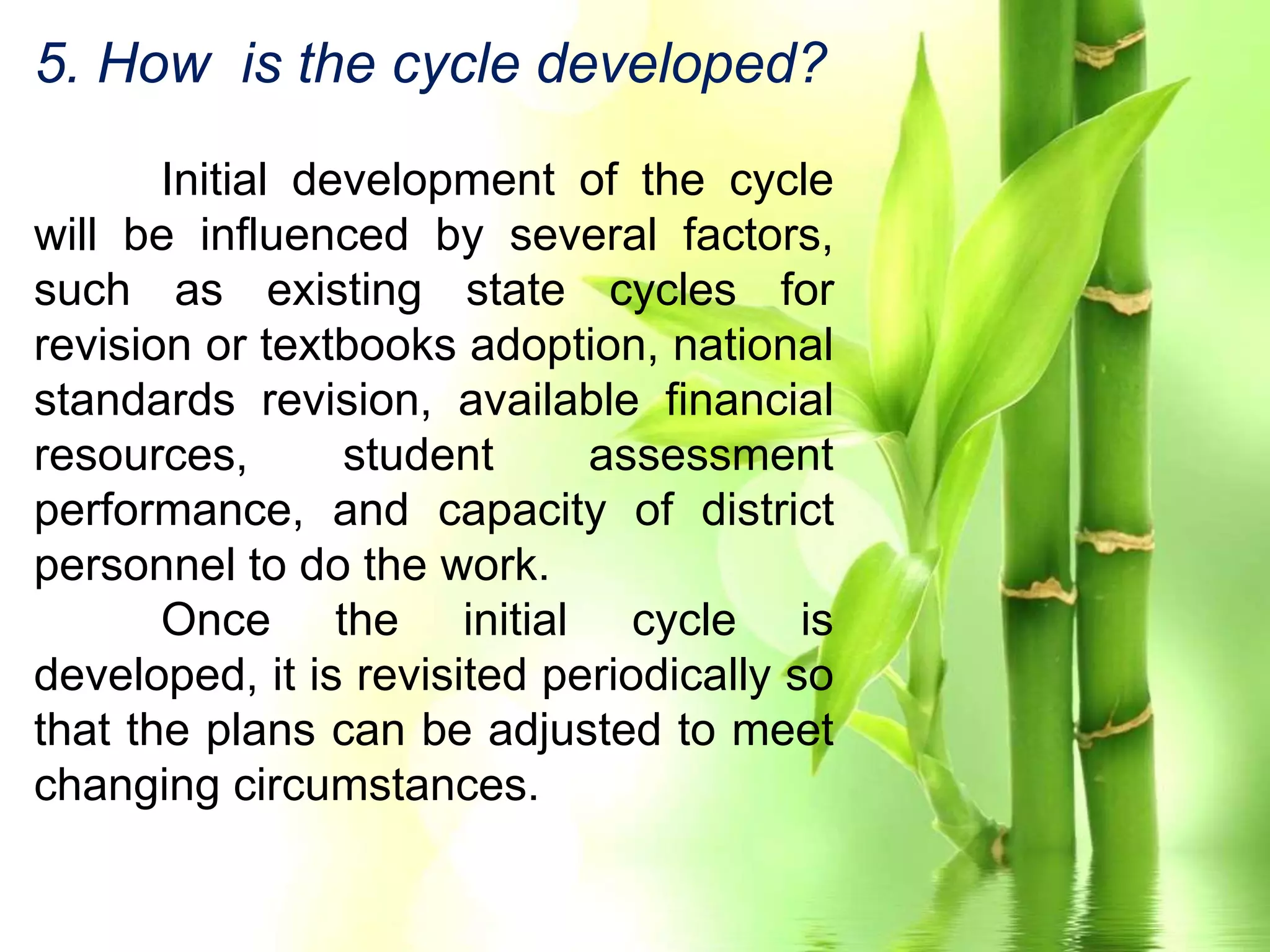 5. How is the cycle developed?

Initial development of the cycle will be influenced by several factors, such as existing state cycles for revision or textbooks adoption, national standards revision, available financial resources, student assessment performance, and capacity of district personnel to do the work.

Once the initial cycle is developed, it is revisited periodically so that the plans can be adjusted to meet changing circumstances.